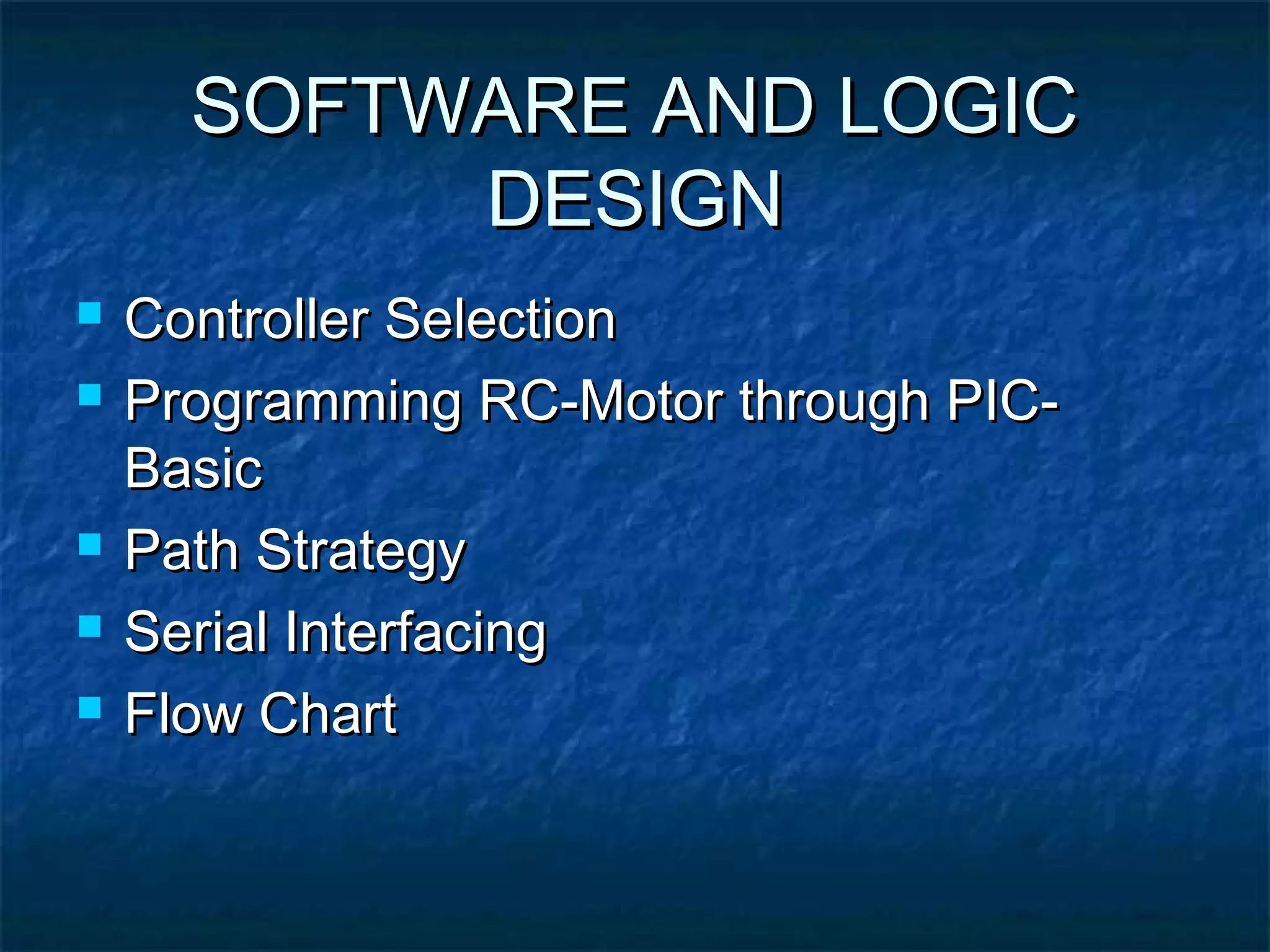 SOFTWARE AND LOGIC DESIGN

- Controller Selection
- Programming RC-Motor through PIC-Basic
- Path Strategy
- Serial Interfacing
- Flow Chart